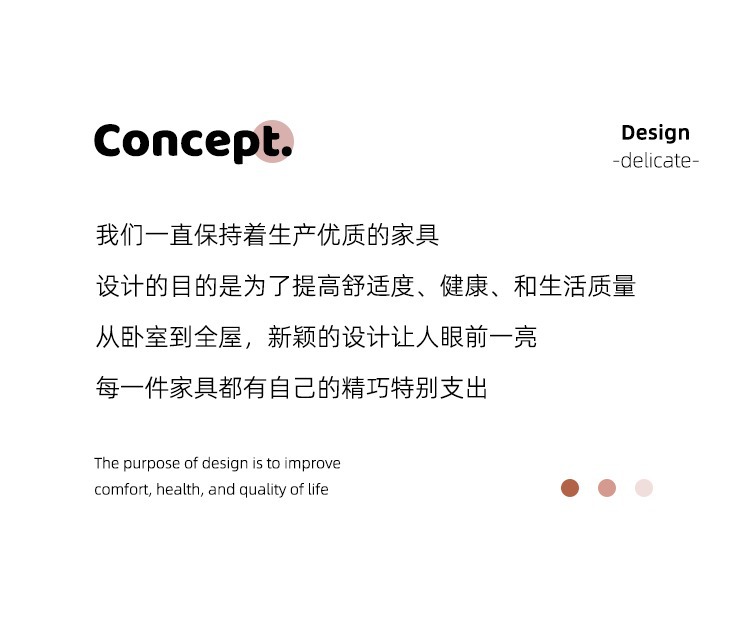 Concept.

Design
-delicate-

我们一直保持着生产优质的家具
设计的目的是为了提高舒适度、健康、和生活质量
从卧室到全屋，新颖的设计让人眼前一亮
每一件家具都有自己的精巧特别支出

The purpose of design is to improve comfort, health, and quality of life